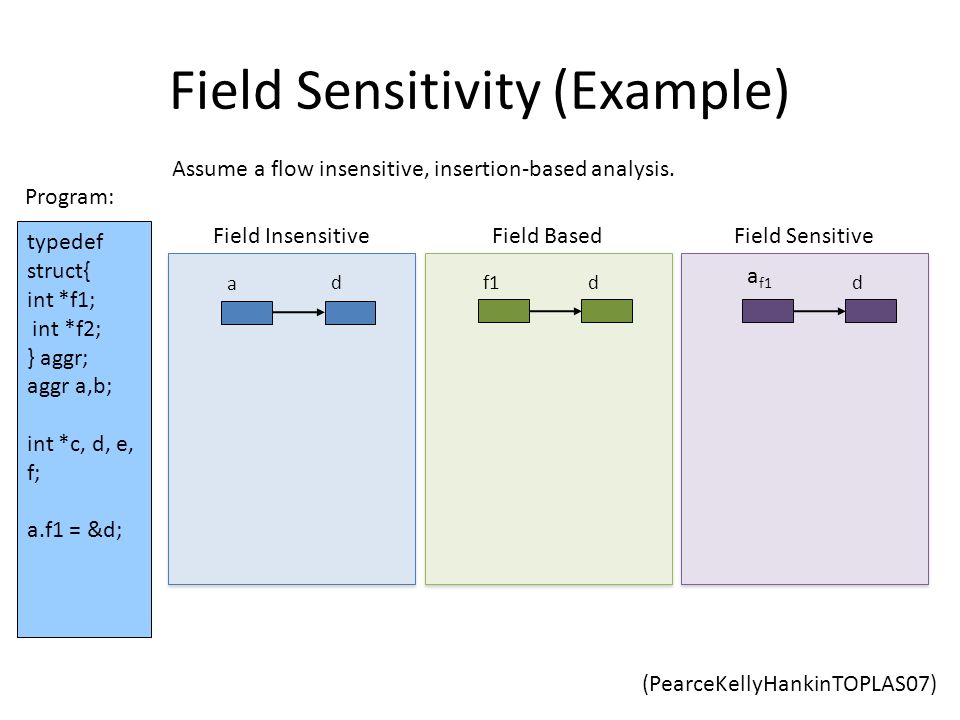 Field Sensitivity (Example)

Assume a flow insensitive, insertion-based analysis.

Program:

typedef
struct{
int *f1;
int *f2;
} aggr;
aggr a,b;

int *c, d, e, f;

a.f1 = &d;

Field Insensitive

a

d

Field Based

f1

d

Field Sensitive

$a_{f1}$

d

(PearceKellyHankinTOPLAS07)